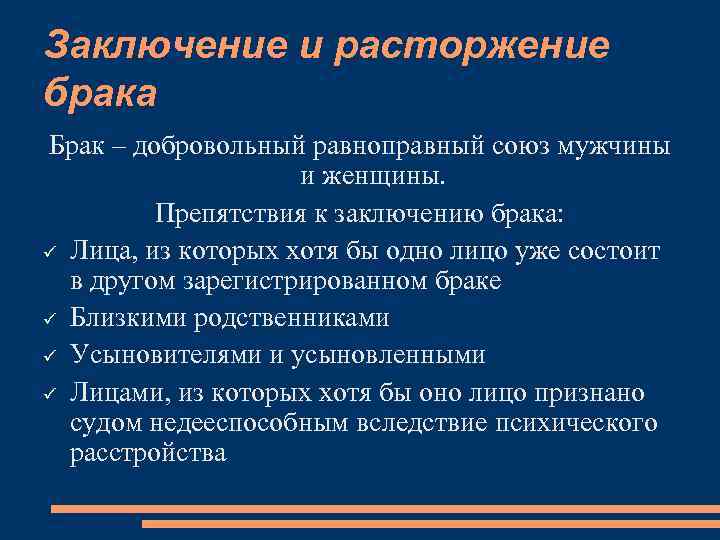 Заключение и расторжение брака

Брак – добровольный равноправный союз мужчины и женщины.

Препятствия к заключению брака:

✓ Лица, из которых хотя бы одно лицо уже состоит в другом зарегистрированном браке
✓ Близкими родственниками
✓ Усыновителями и усыновленными
✓ Лицами, из которых хотя бы оно лицо признано судом недееспособным вследствие психического расстройства